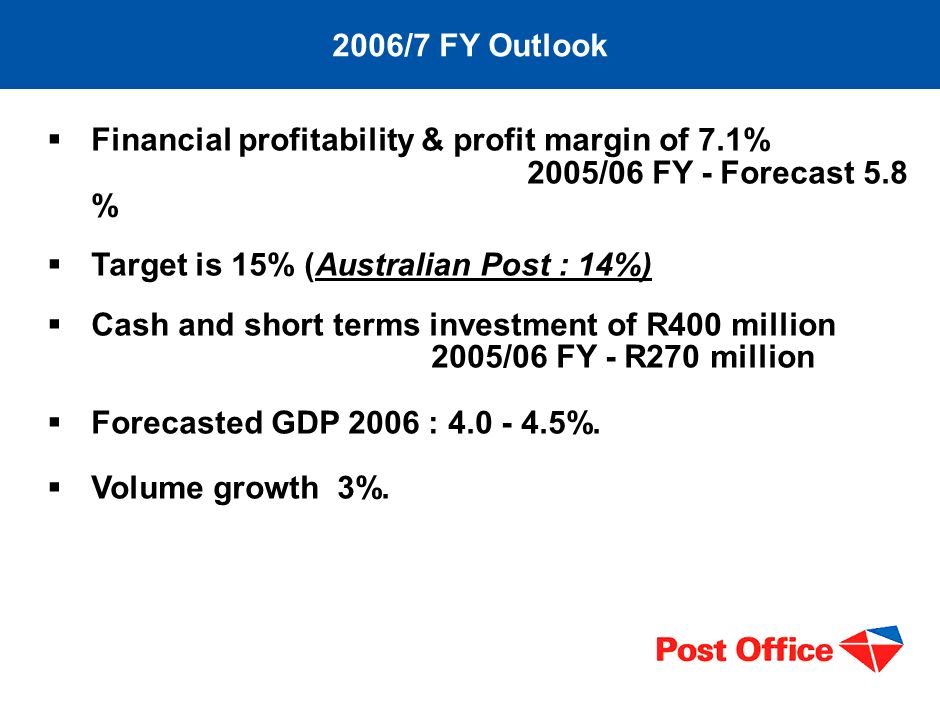 2006/7 FY Outlook

▪ Financial profitability & profit margin of 7.1%
2005/06 FY - Forecast 5.8 %

▪ Target is 15% (Australian Post : 14%)

▪ Cash and short terms investment of R400 million
2005/06 FY - R270 million

▪ Forecasted GDP 2006 : 4.0 - 4.5%.

▪ Volume growth 3%.

Post Office